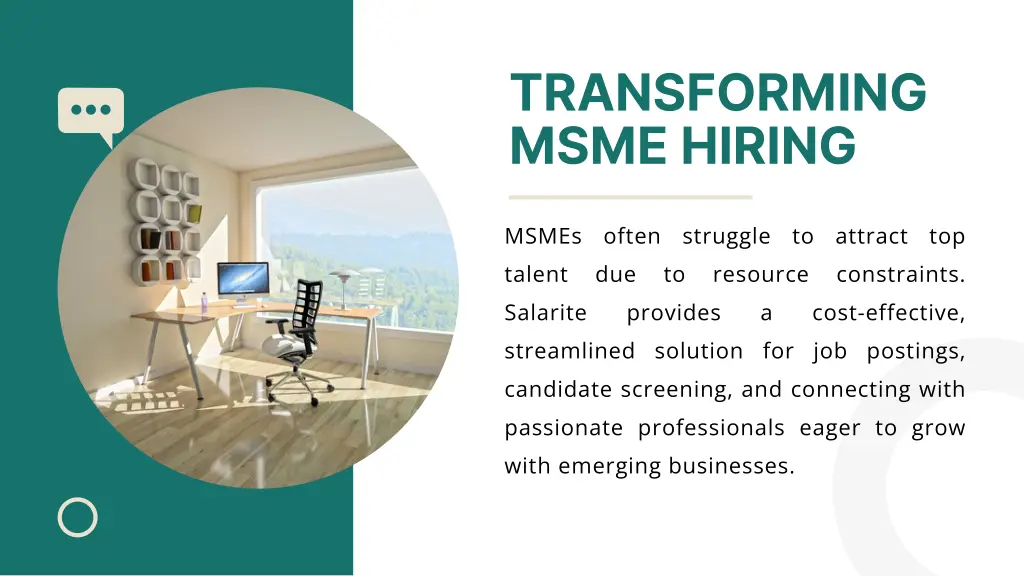 TRANSFORMING MSME HIRING

MSMEs often struggle to attract top talent due to resource constraints. Salarite provides a cost-effective, streamlined solution for job postings, candidate screening, and connecting with passionate professionals eager to grow with emerging businesses.